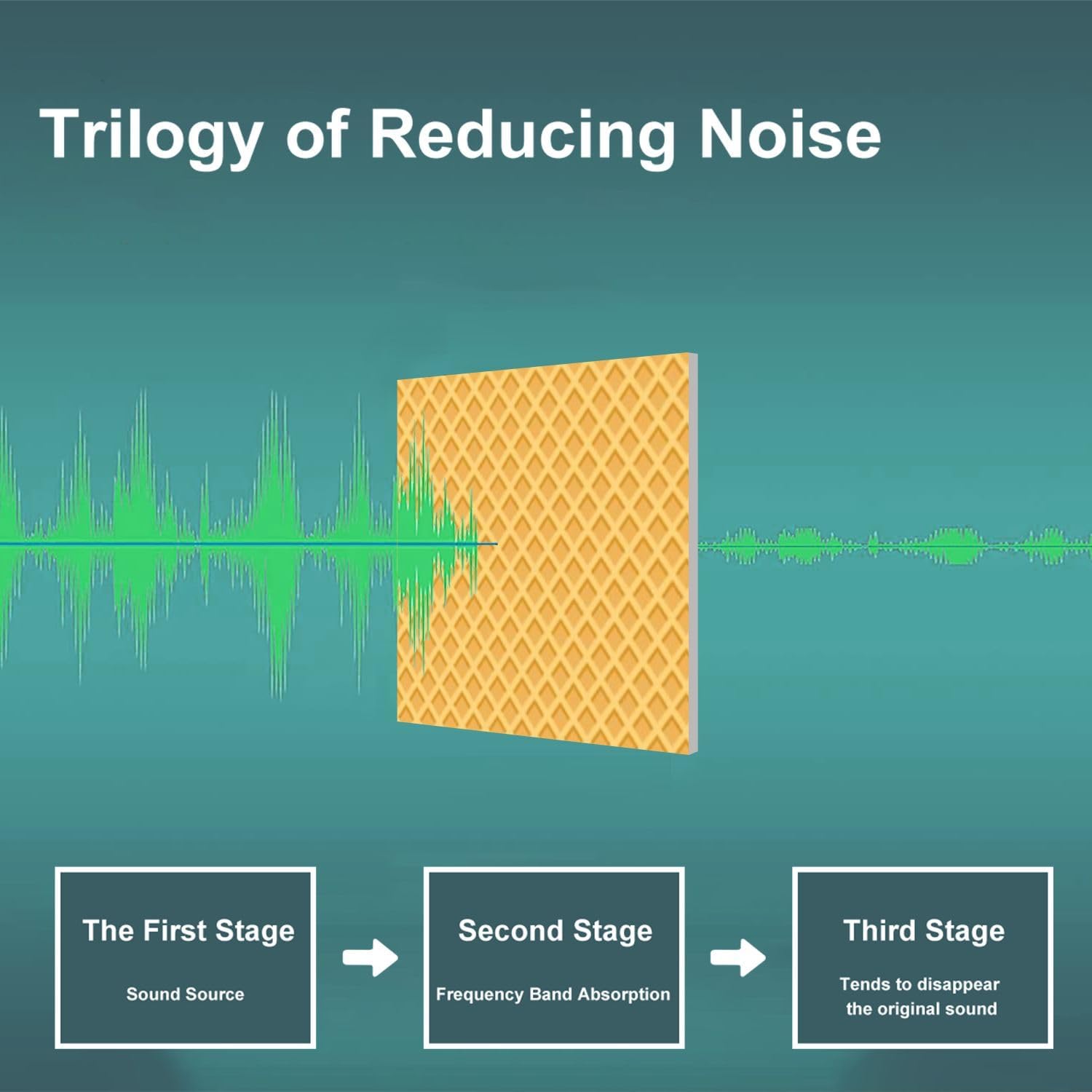 Trilogy of Reducing Noise

The First Stage

Sound Source

Second Stage

Frequency Band Absorption

Third Stage

Tends to disappear the original sound